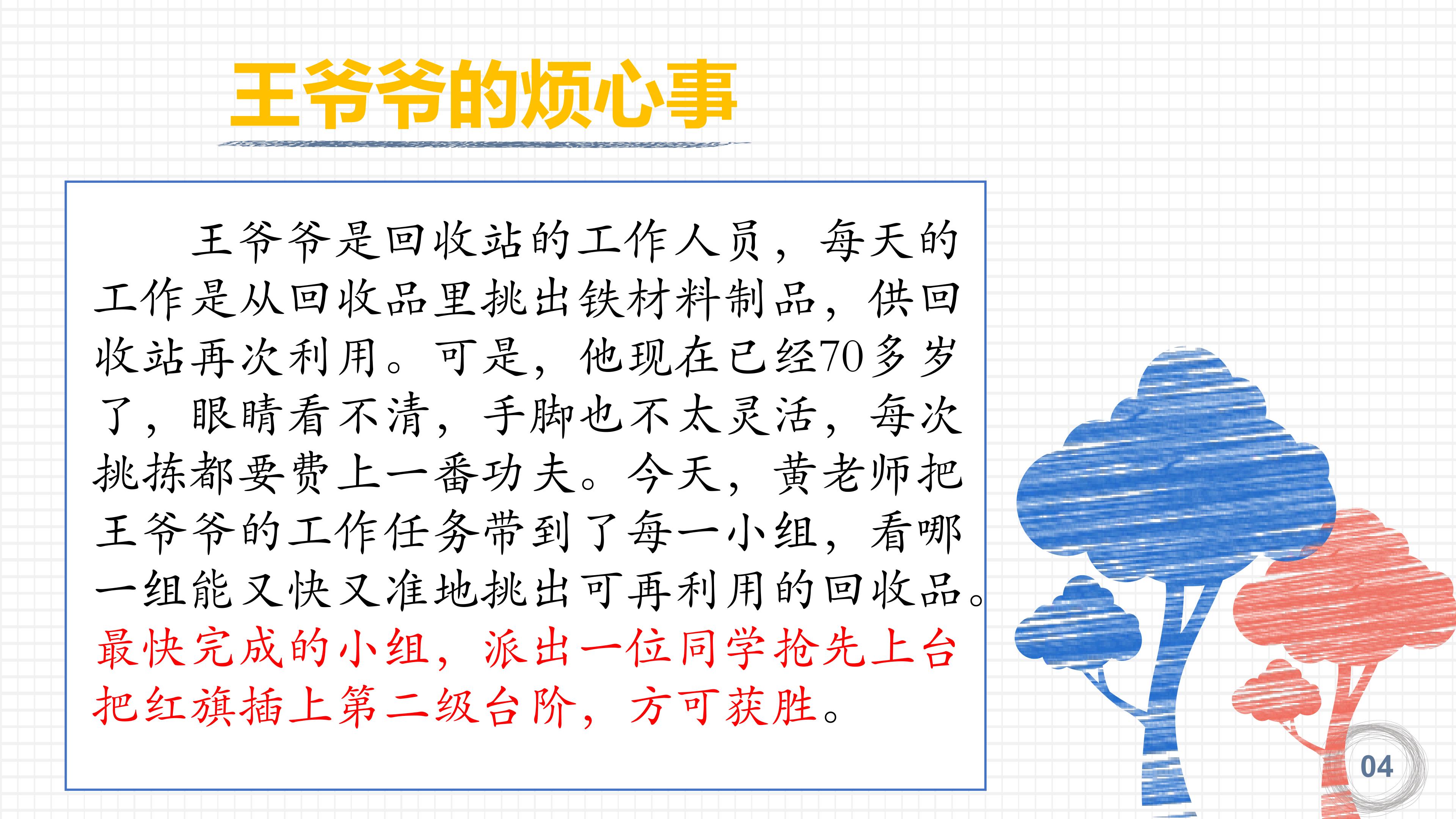 王爷爷的烦心事

王爷爷是回收站的工作人员，每天的工作是从回收品里挑出铁材料制品，供回收站再次利用。可是，他现在已经70多岁了，眼睛看不清，手脚也不太灵活，每次挑拣都要费上一番功夫。今天，黄老师把王爷爷的工作任务带到了每一小组，看哪一组能又快又准地挑出可再利用的回收品。最快完成的小组，派出一位同学抢先上台把红旗插上第二级台阶，方可获胜。

04